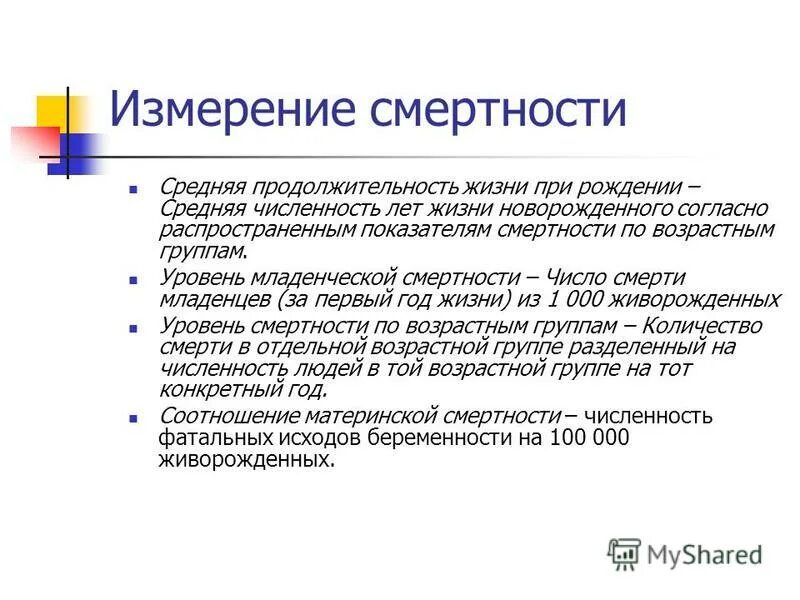 Измерение смертности

Средняя продолжительность жизни при рождении – Средняя численность лет жизни новорожденного согласно распространенным показателям смертности по возрастным группам.

Уровень младенческой смертности – Число смерти младенцев (за первый год жизни) из 1 000 живорожденных

Уровень смертности по возрастным группам – Количество смерти в отдельной возрастной группе разделенный на численность людей в той возрастной группе на тот конкретный год.

Соотношение материнской смертности – численность фатальных исходов беременности на 100 000 живорожденных.

MyShared